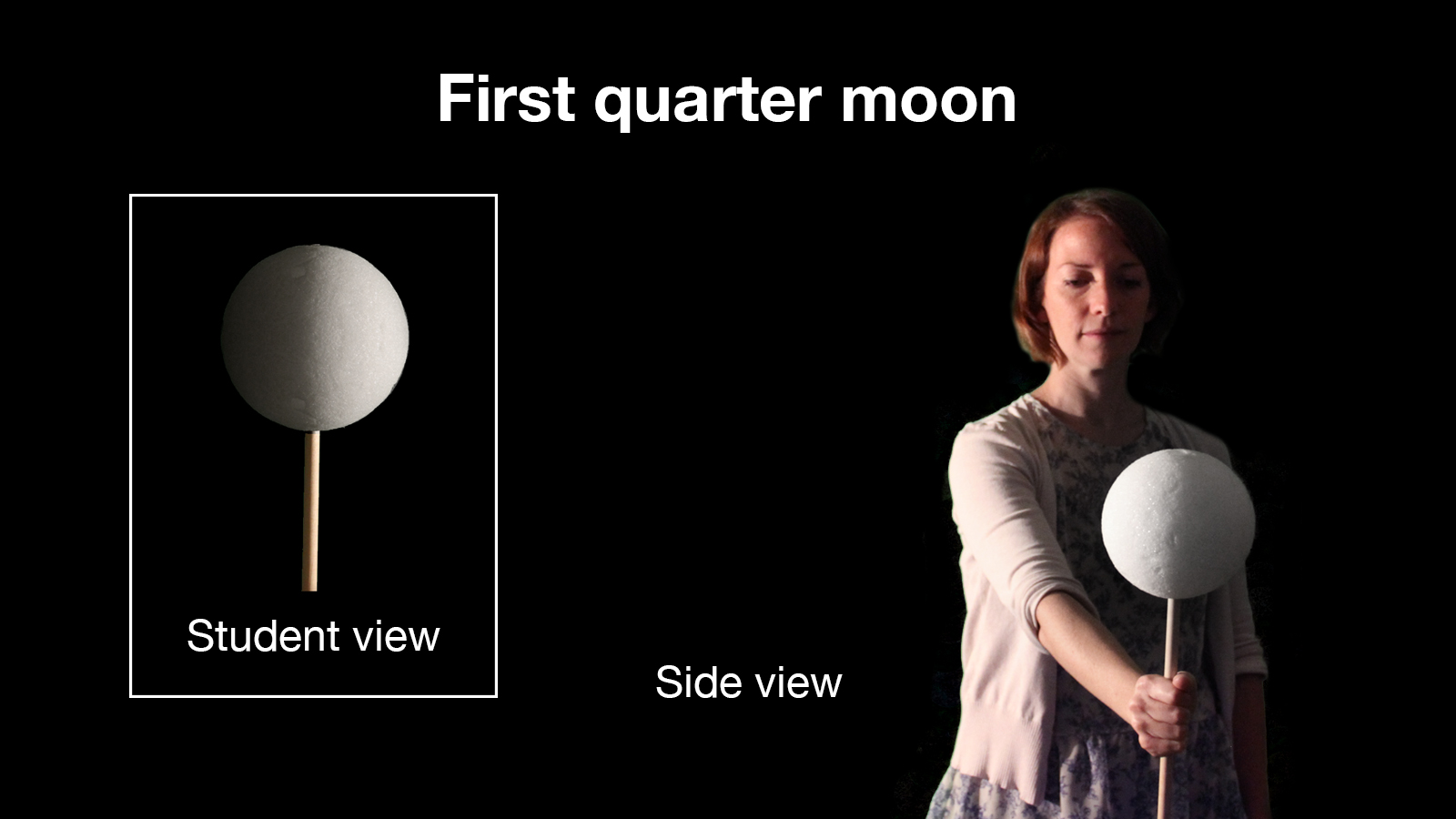 First quarter moon

Student view

Side view